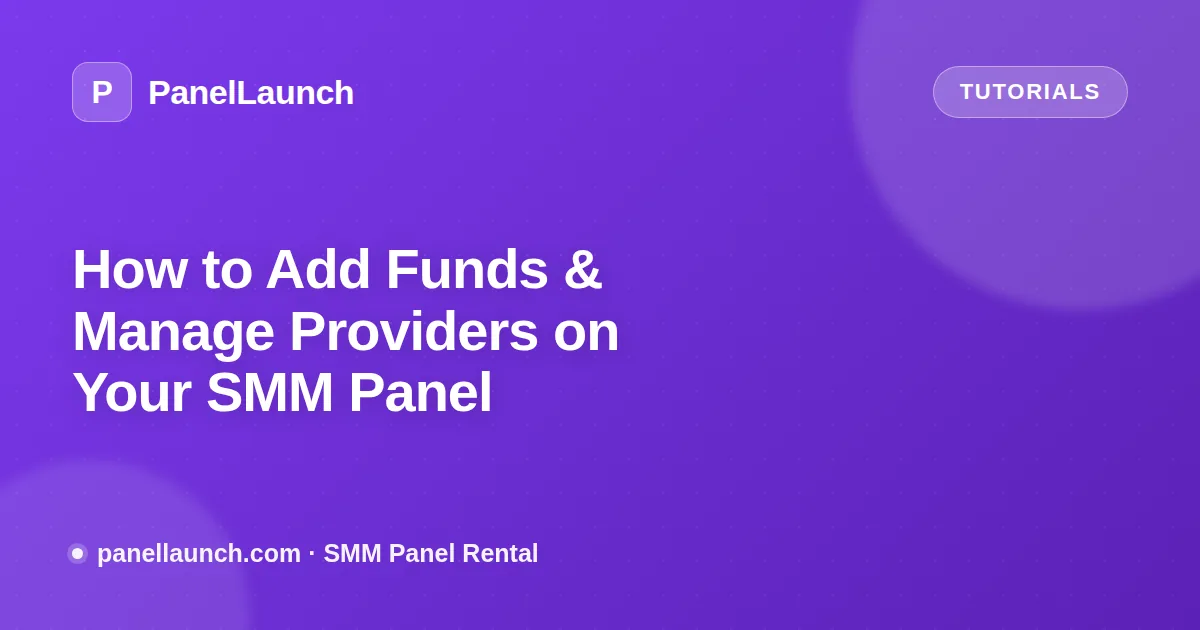 P PanelLaunch

TUTORIALS

How to Add Funds & Manage Providers on Your SMM Panel

panellaunch.com · SMM Panel Rental